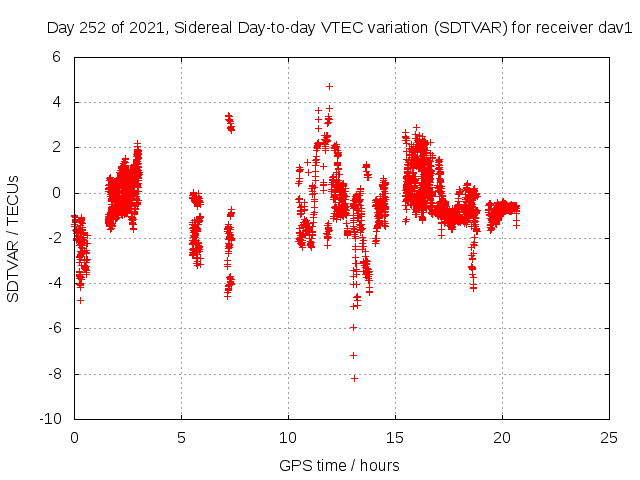 Day 252 of 2021, Sidereal Day-to-day VTEC variation (SDTVAR) for receiver dav1

SDTVAR / TECUs

6
4
2
0
-2
-4
-6
-8
-10

0
5
10
15
20
25

GPS time / hours